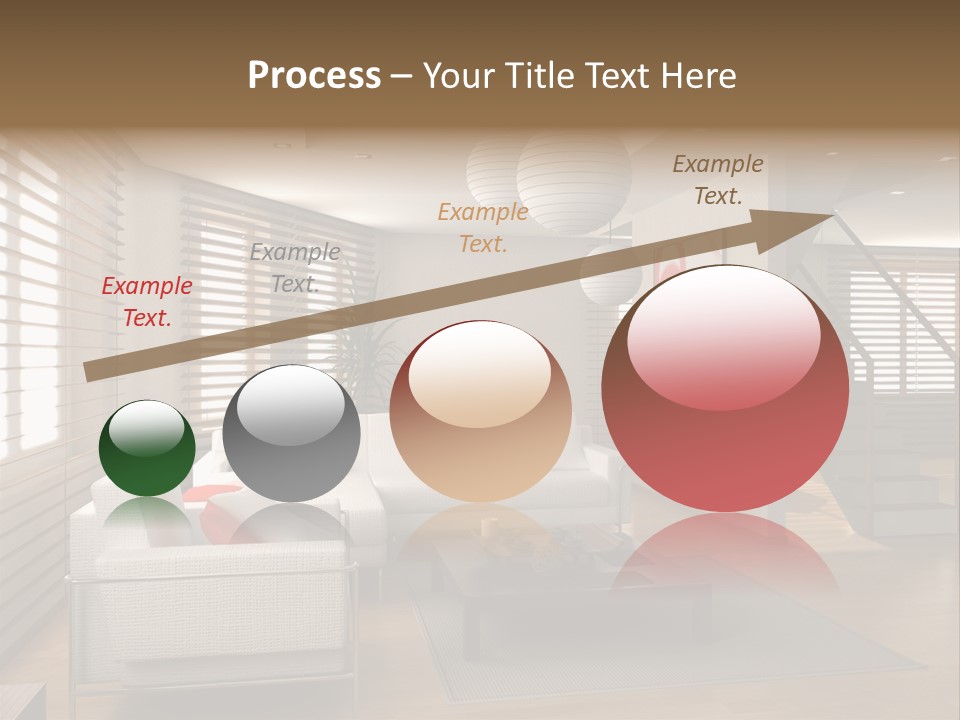 Process – Your Title Text Here

Example Text.

Example Text.

Example Text.

Example Text.